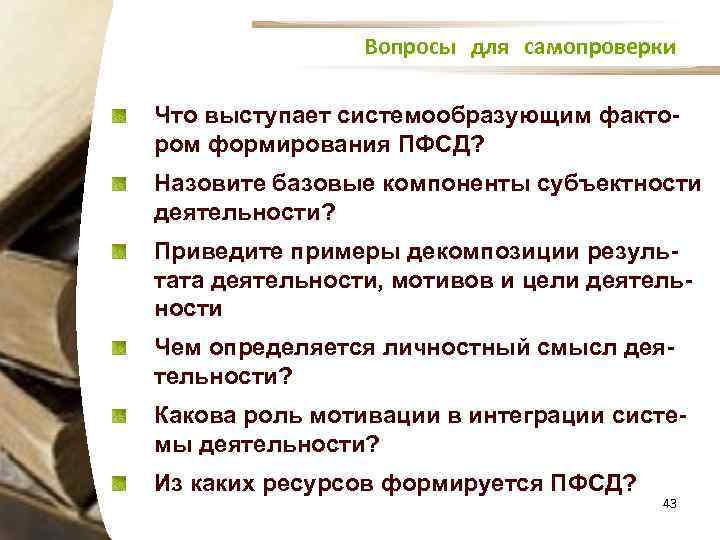 Вопросы для самопроверки

Что выступает системообразующим фактором формирования ПФСД?

Назовите базовые компоненты субъектности деятельности?

Приведите примеры декомпозиции результата деятельности, мотивов и цели деятельности

Чем определяется личностный смысл деятельности?

Какова роль мотивации в интеграции системы деятельности?

Из каких ресурсов формируется ПФСД?

43